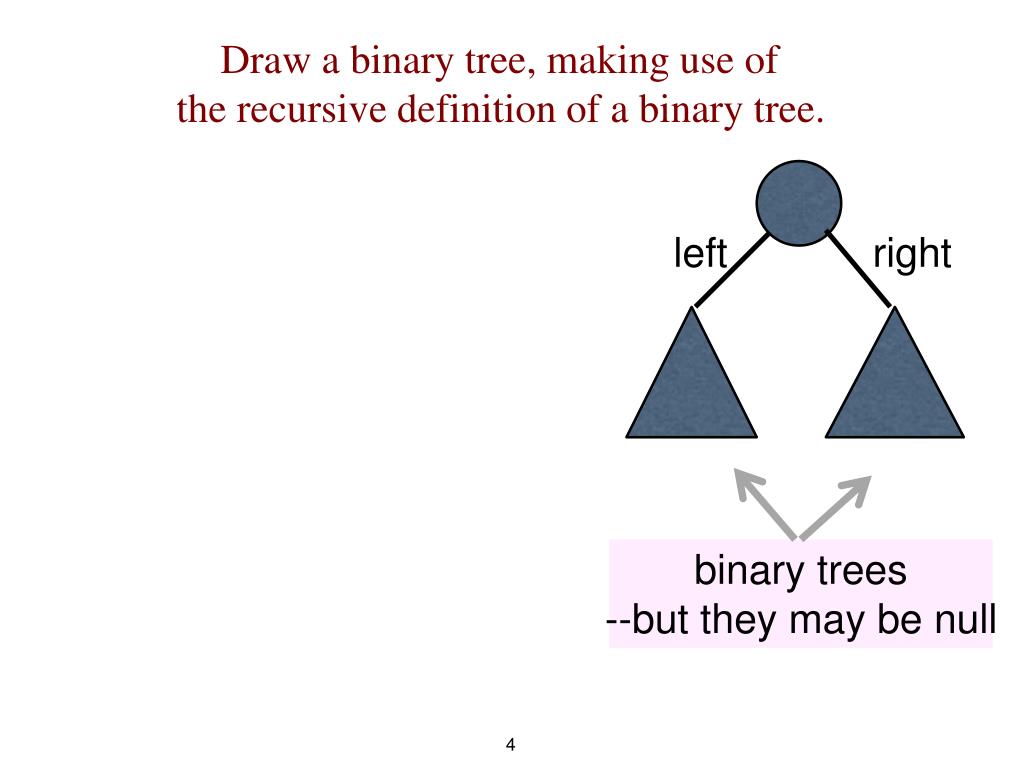 Draw a binary tree, making use of the recursive definition of a binary tree.

left

right

binary trees
--but they may be null

4